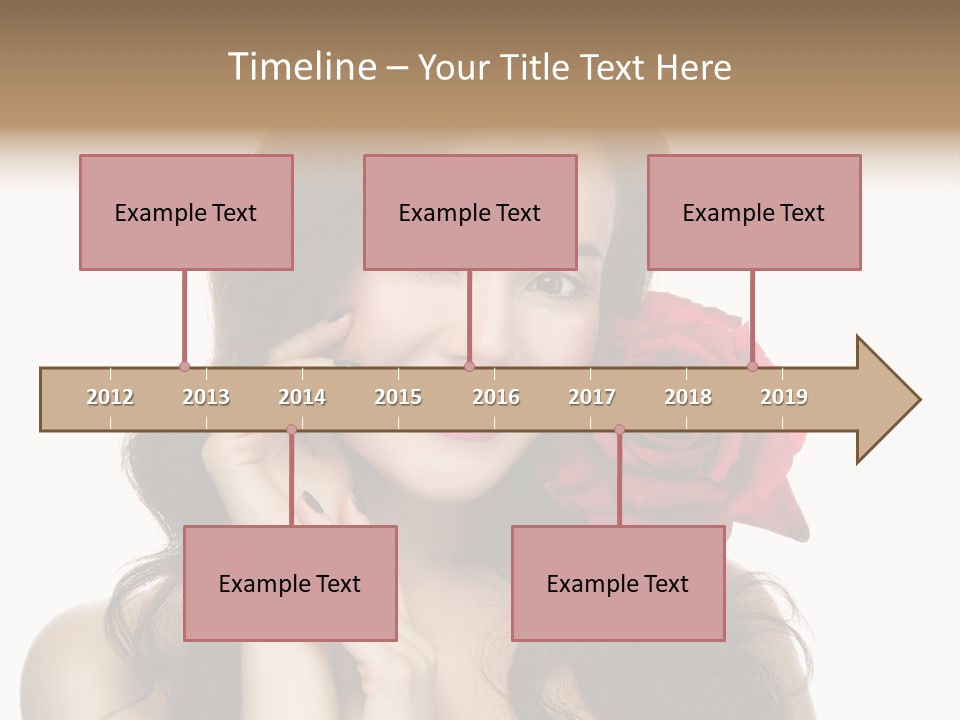 Timeline – Your Title Text Here

Example Text

Example Text

Example Text

2012 2013 2014 2015 2016 2017 2018 2019

Example Text

Example Text